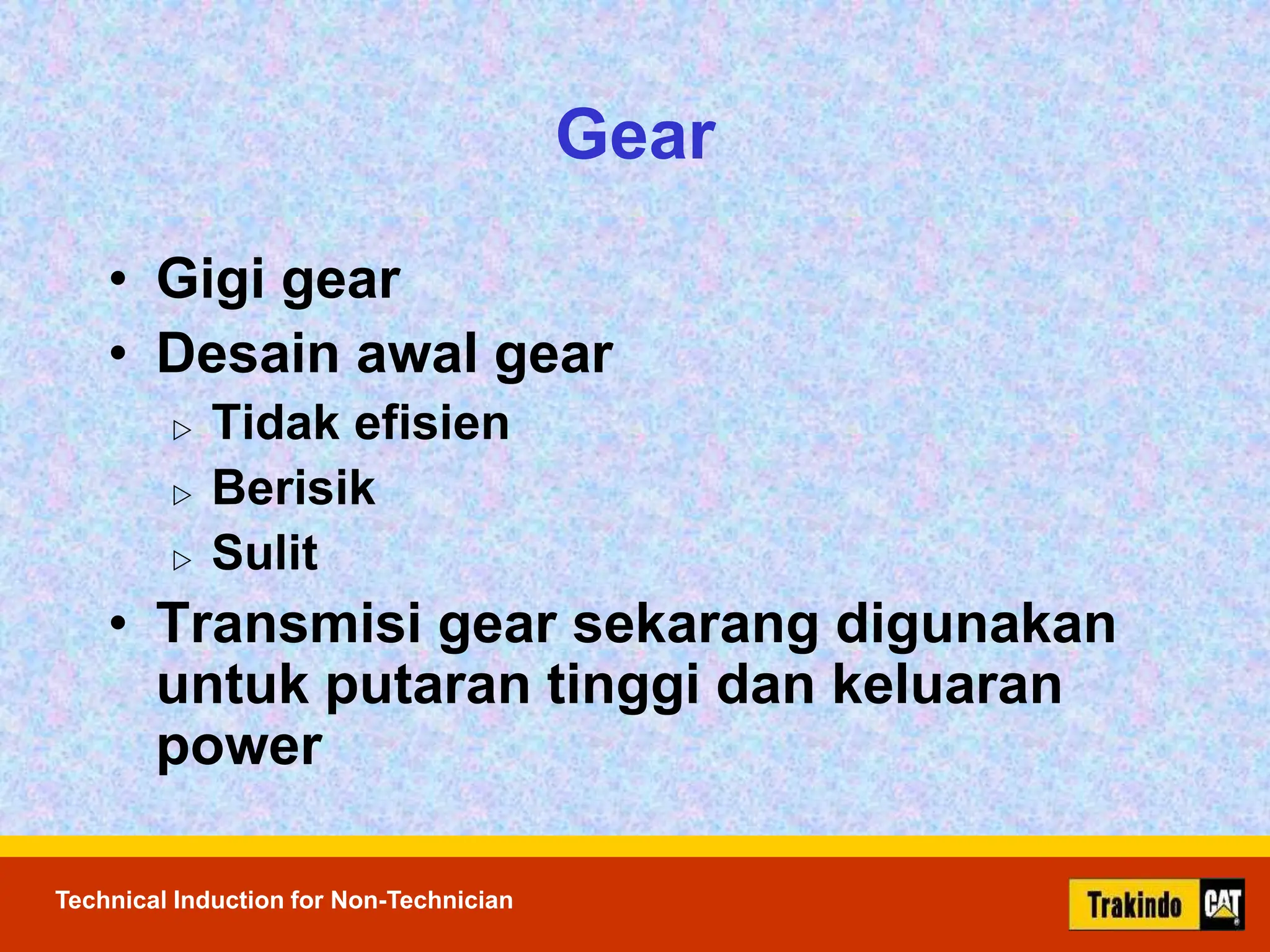 Gear

• Gigi gear
• Desain awal gear
▷ Tidak efisien
▷ Berisik
▷ Sulit
• Transmisi gear sekarang digunakan untuk putaran tinggi dan keluaran power

Technical Induction for Non-Technician

Trakindo CAT